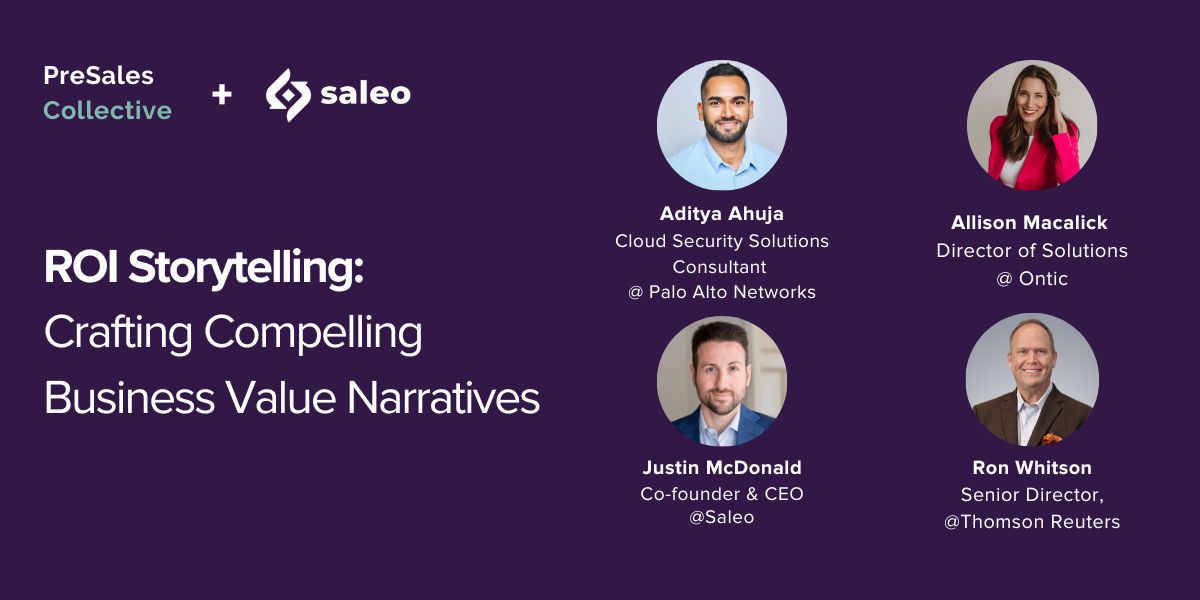 PreSales Collective + saleo

ROI Storytelling: Crafting Compelling Business Value Narratives

Aditya Ahuja
Cloud Security Solutions Consultant
@ Palo Alto Networks

Allison Macalick
Director of Solutions
@ Ontic

Justin McDonald
Co-founder & CEO
@Saleo

Ron Whitson
Senior Director,
@Thomson Reuters